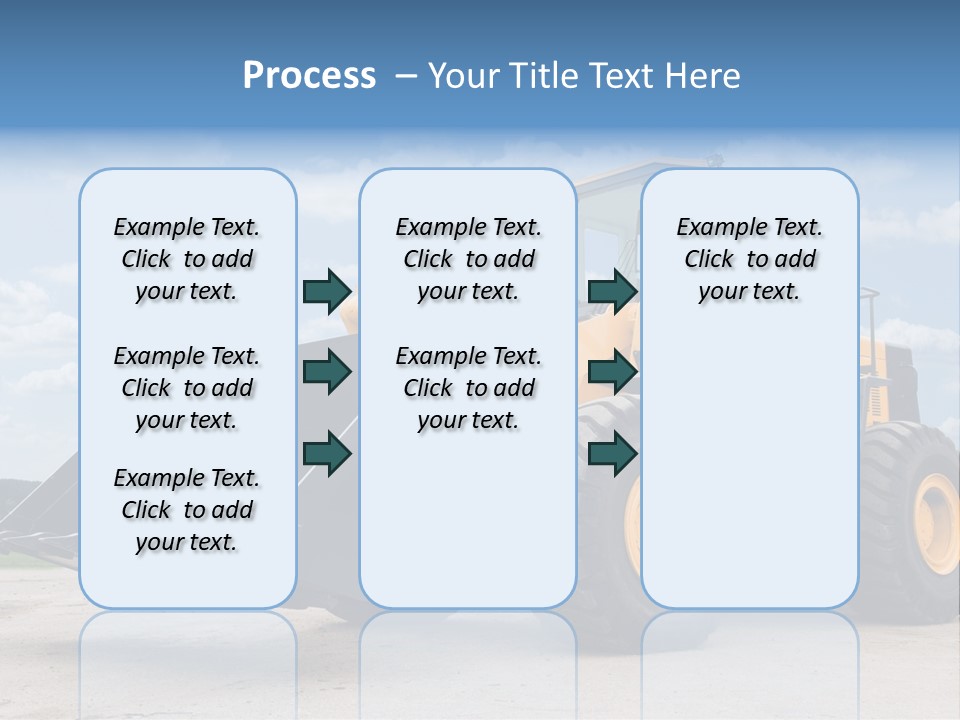 Process – Your Title Text Here

Example Text. Click to add your text.

Example Text. Click to add your text.

Example Text. Click to add your text.

Example Text. Click to add your text.

Example Text. Click to add your text.

Example Text. Click to add your text.